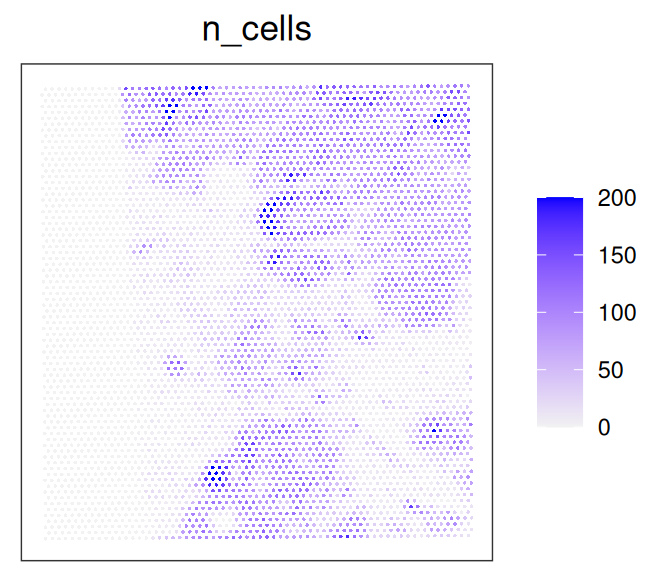 n_cells

200
150
100
50
0